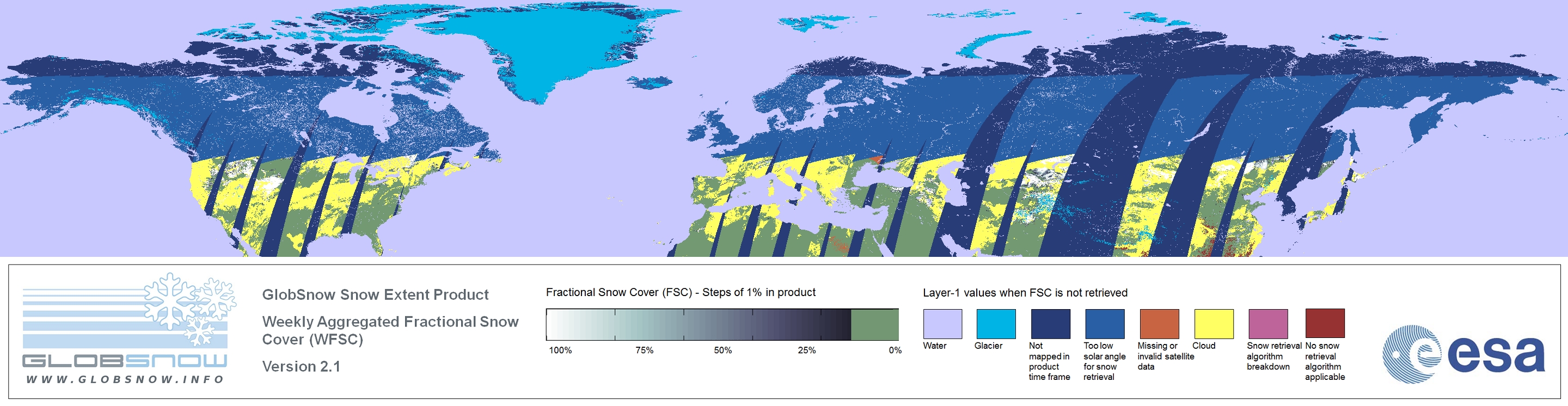 GLOBSNOW
WWW.GLOBSNOW.INFO

GlobSnow Snow Extent Product

Weekly Aggregated Fractional Snow Cover (WFSC)

Version 2.1

Fractional Snow Cover (FSC) - Steps of 1% in product

100% 75% 50% 25% 0%

Layer-1 values when FSC is not retrieved

Water

Glacier

Not mapped in product time frame

Too low solar angle for snow retrieval

Missing or invalid satellite data

Cloud

Snow retrieval algorithm breakdown

No snow retrieval algorithm applicable

esa